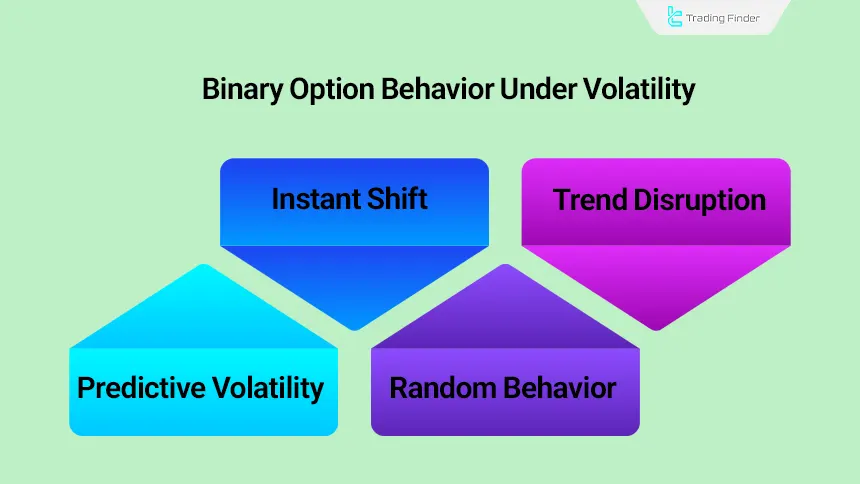 Trading Finder

Binary Option Behavior Under Volatility

Instant Shift

Trend Disruption

Predictive Volatility

Random Behavior